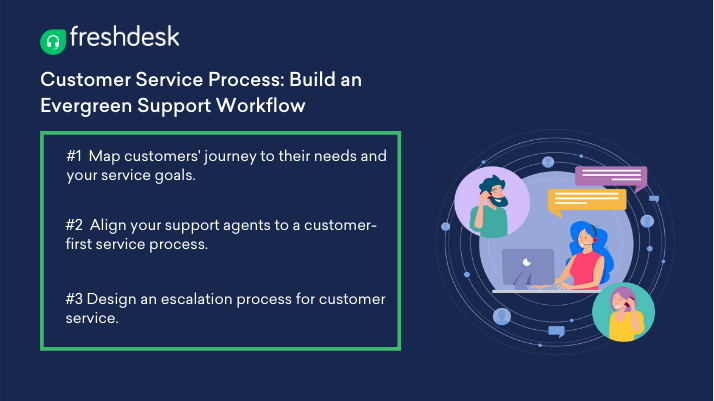 freshdesk

Customer Service Process: Build an Evergreen Support Workflow

#1 Map customers' journey to their needs and your service goals.

#2 Align your support agents to a customer-first service process.

#3 Design an escalation process for customer service.